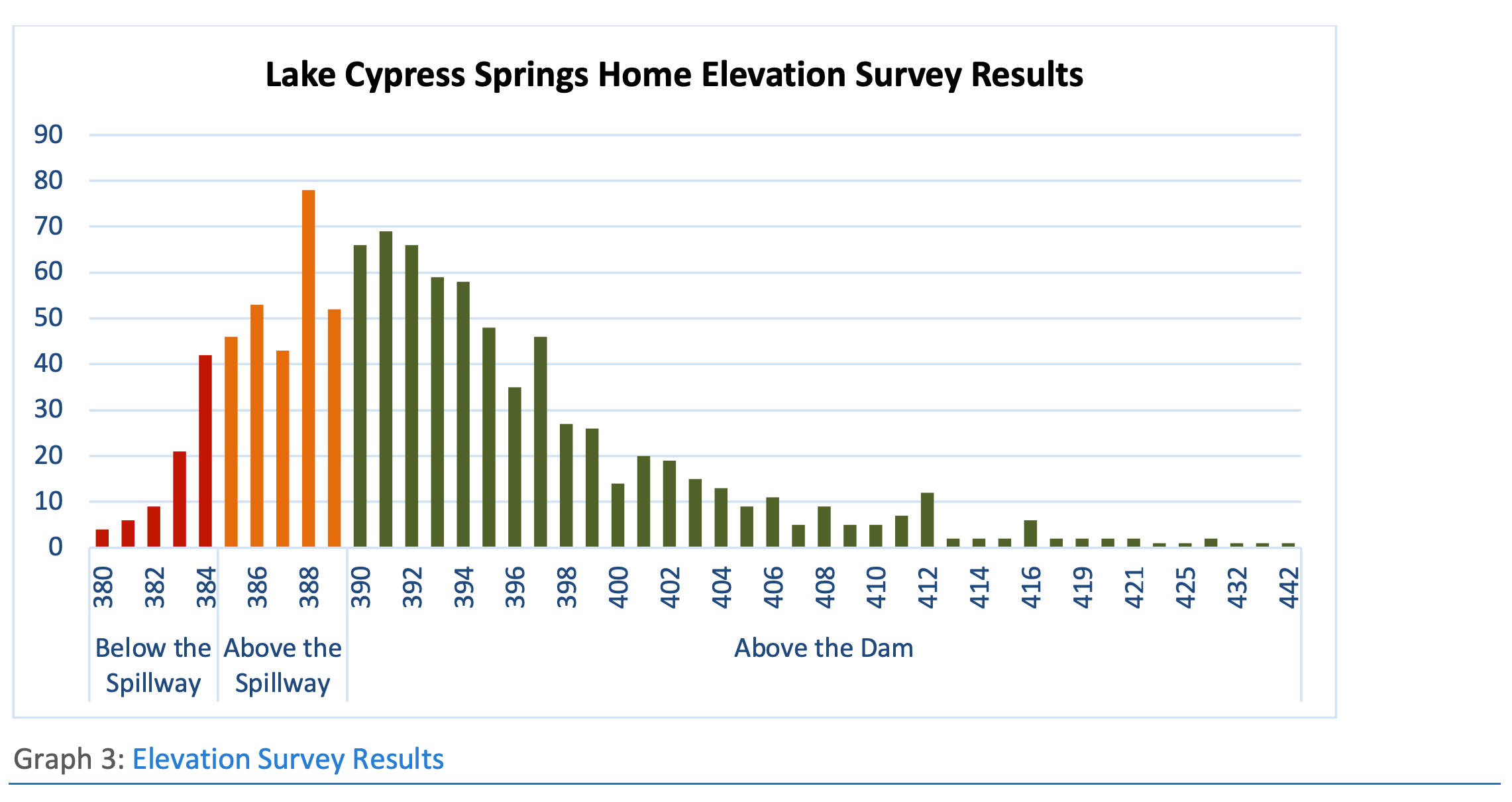 Lake Cypress Springs Home Elevation Survey Results

90
80
70
60
50
40
30
20
10
0

380
382
384
386
388
390
392
394
396
398
400
402
404
406
408
410
412
414
416
419
421
425
432
442

Below the Spillway
Above the Spillway
Above the Dam

Graph 3: Elevation Survey Results